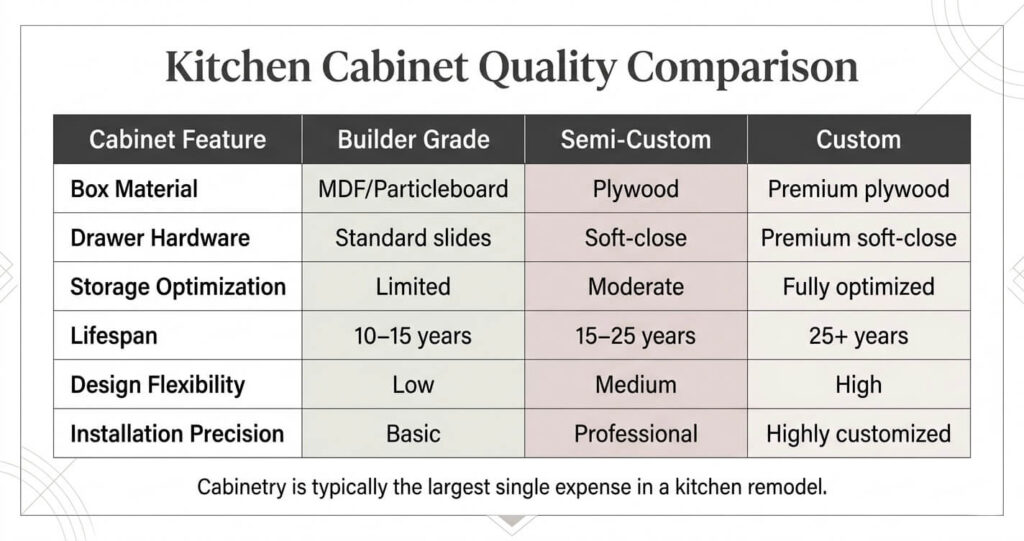 Kitchen Cabinet Quality Comparison

| Cabinet Feature | Builder Grade | Semi-Custom | Custom |
|---|---|---|---|
| Box Material | MDF/Particleboard | Plywood | Premium plywood |
| Drawer Hardware | Standard slides | Soft-close | Premium soft-close |
| Storage Optimization | Limited | Moderate | Fully optimized |
| Lifespan | 10–15 years | 15–25 years | 25+ years |
| Design Flexibility | Low | Medium | High |
| Installation Precision | Basic | Professional | Highly customized |

Cabinetry is typically the largest single expense in a kitchen remodel.